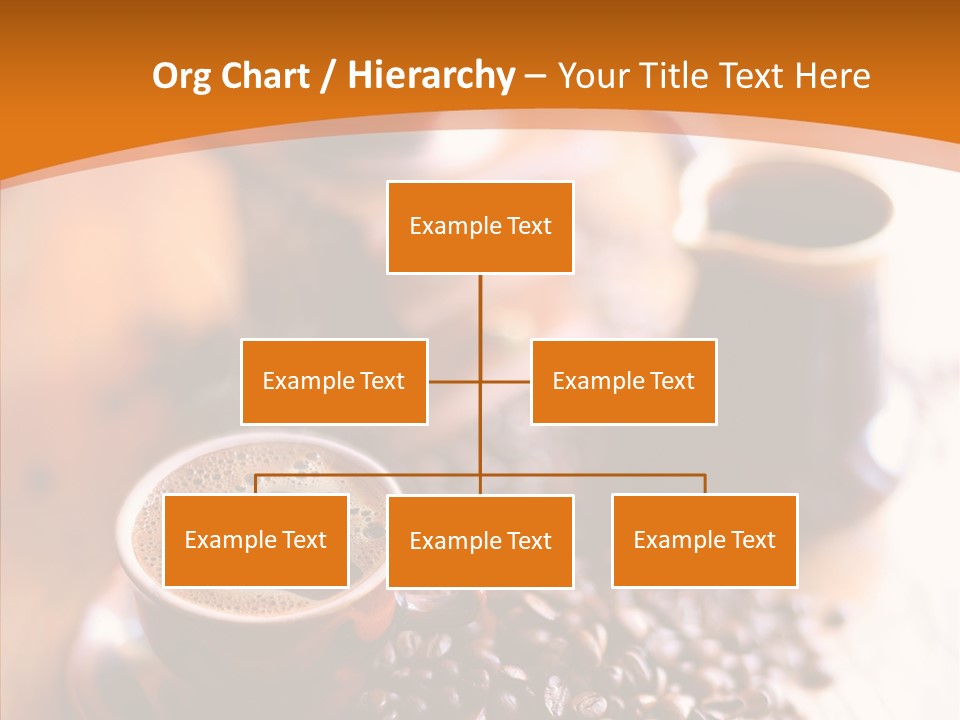 Org Chart / Hierarchy – Your Title Text Here

Example Text

Example Text

Example Text

Example Text

Example Text

Example Text